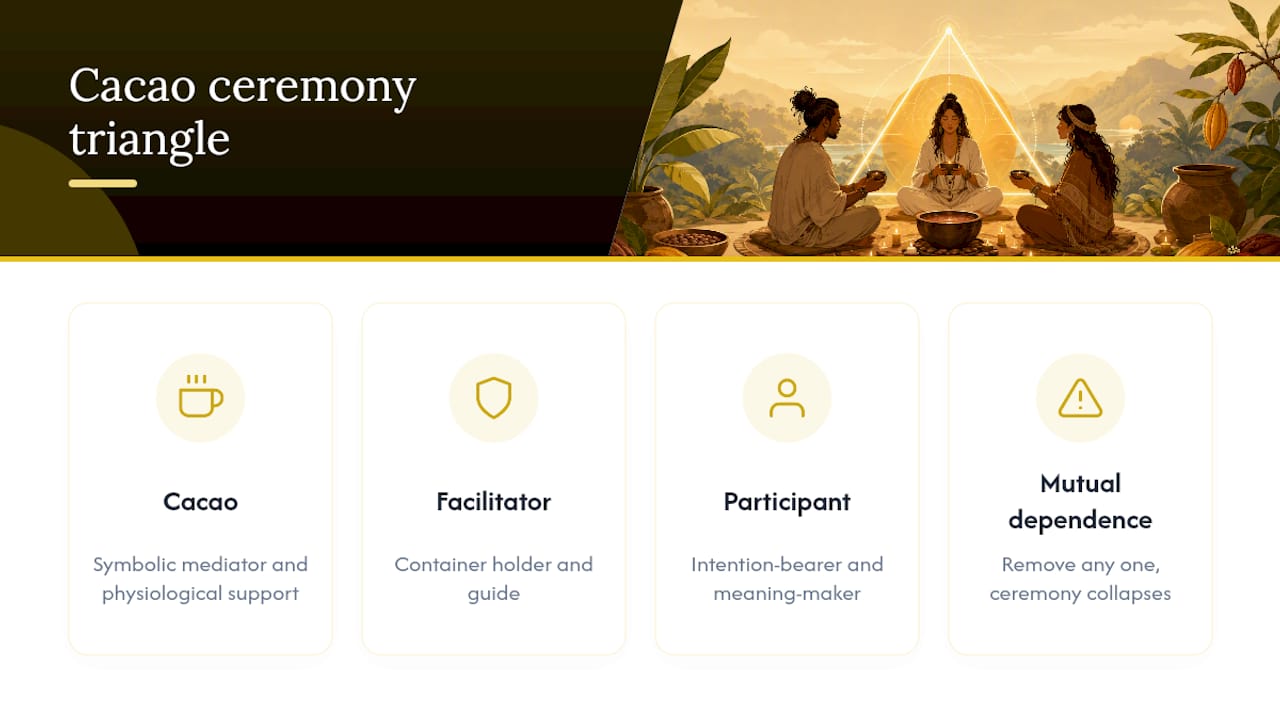 Cacao ceremony triangle

Cacao

Symbolic mediator and physiological support

Facilitator

Container holder and guide

Participant

Intention-bearer and meaning-maker

Mutual dependence

Remove any one, ceremony collapses